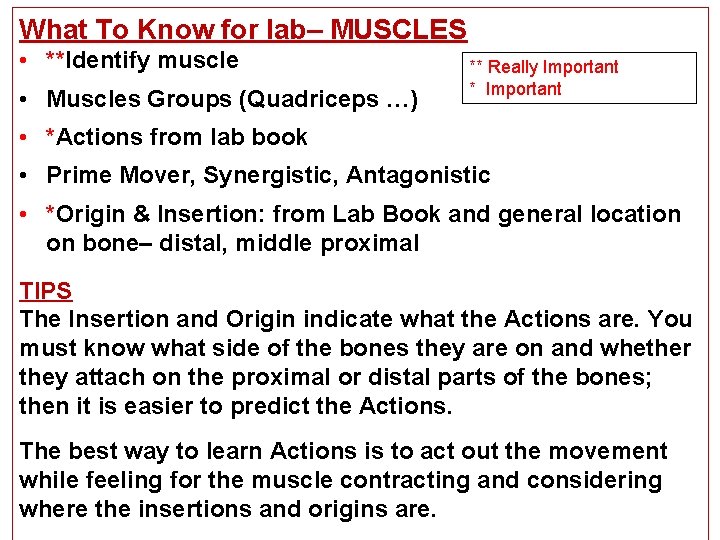 What To Know for lab– MUSCLES

• **Identify muscle
• Muscles Groups (Quadriceps …)
• *Actions from lab book
• Prime Mover, Synergistic, Antagonistic
• *Origin & Insertion: from Lab Book and general location on bone– distal, middle proximal

** Really Important
* Important

TIPS
The Insertion and Origin indicate what the Actions are. You must know what side of the bones they are on and whether they attach on the proximal or distal parts of the bones; then it is easier to predict the Actions.

The best way to learn Actions is to act out the movement while feeling for the muscle contracting and considering where the insertions and origins are.